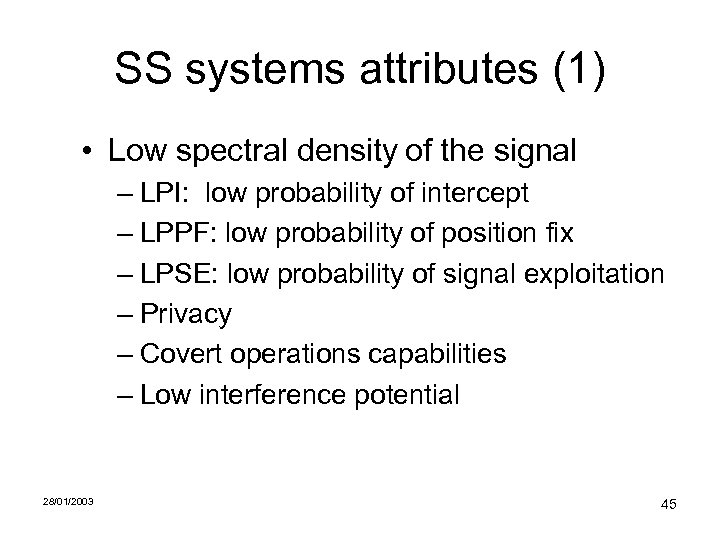 SS systems attributes (1)

• Low spectral density of the signal
– LPI: low probability of intercept
– LPPF: low probability of position fix
– LPSE: low probability of signal exploitation
– Privacy
– Covert operations capabilities
– Low interference potential

28/01/2003

45